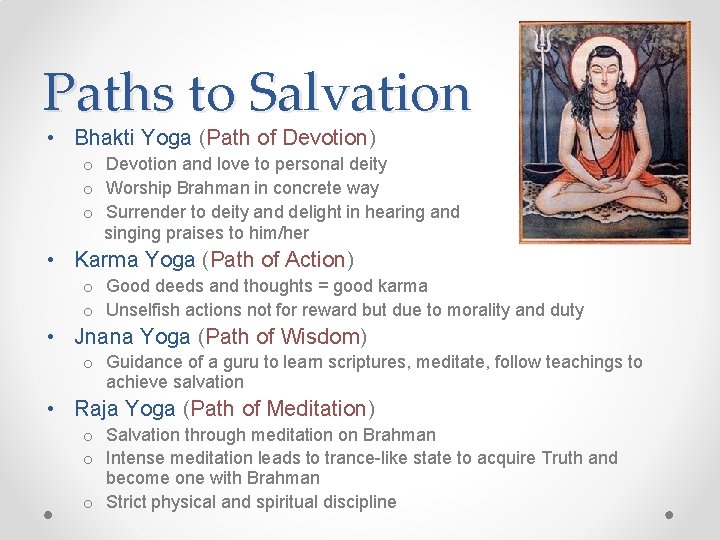 Paths to Salvation

• Bhakti Yoga (Path of Devotion)
  o Devotion and love to personal deity
  o Worship Brahman in concrete way
  o Surrender to deity and delight in hearing and singing praises to him/her
• Karma Yoga (Path of Action)
  o Good deeds and thoughts = good karma
  o Unselfish actions not for reward but due to morality and duty
• Jnana Yoga (Path of Wisdom)
  o Guidance of a guru to learn scriptures, meditate, follow teachings to achieve salvation
• Raja Yoga (Path of Meditation)
  o Salvation through meditation on Brahman
  o Intense meditation leads to trance-like state to acquire Truth and become one with Brahman
  o Strict physical and spiritual discipline